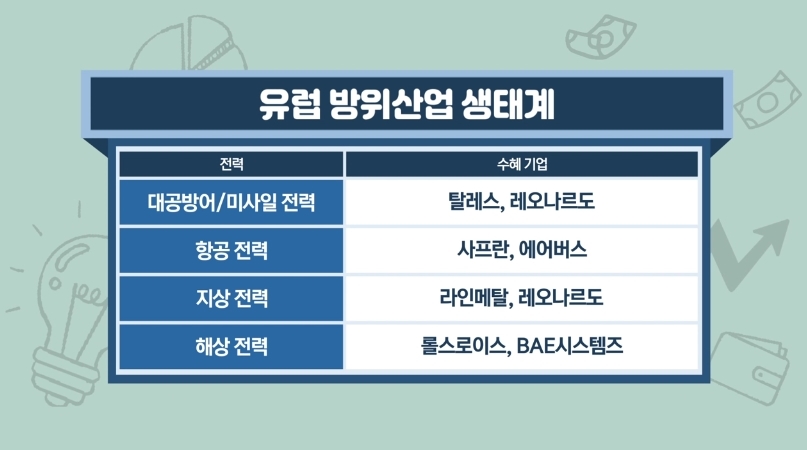 유럽 방위산업 생태계

| 전력 | 수혜 기업 |
|---|---|
| 대공방어/미사일 전력 | 탈레스, 레오나르도 |
| 항공 전력 | 사프란, 에어버스 |
| 지상 전력 | 라인메탈, 레오나르도 |
| 해상 전력 | 롤스로이스, BAE시스템즈 |